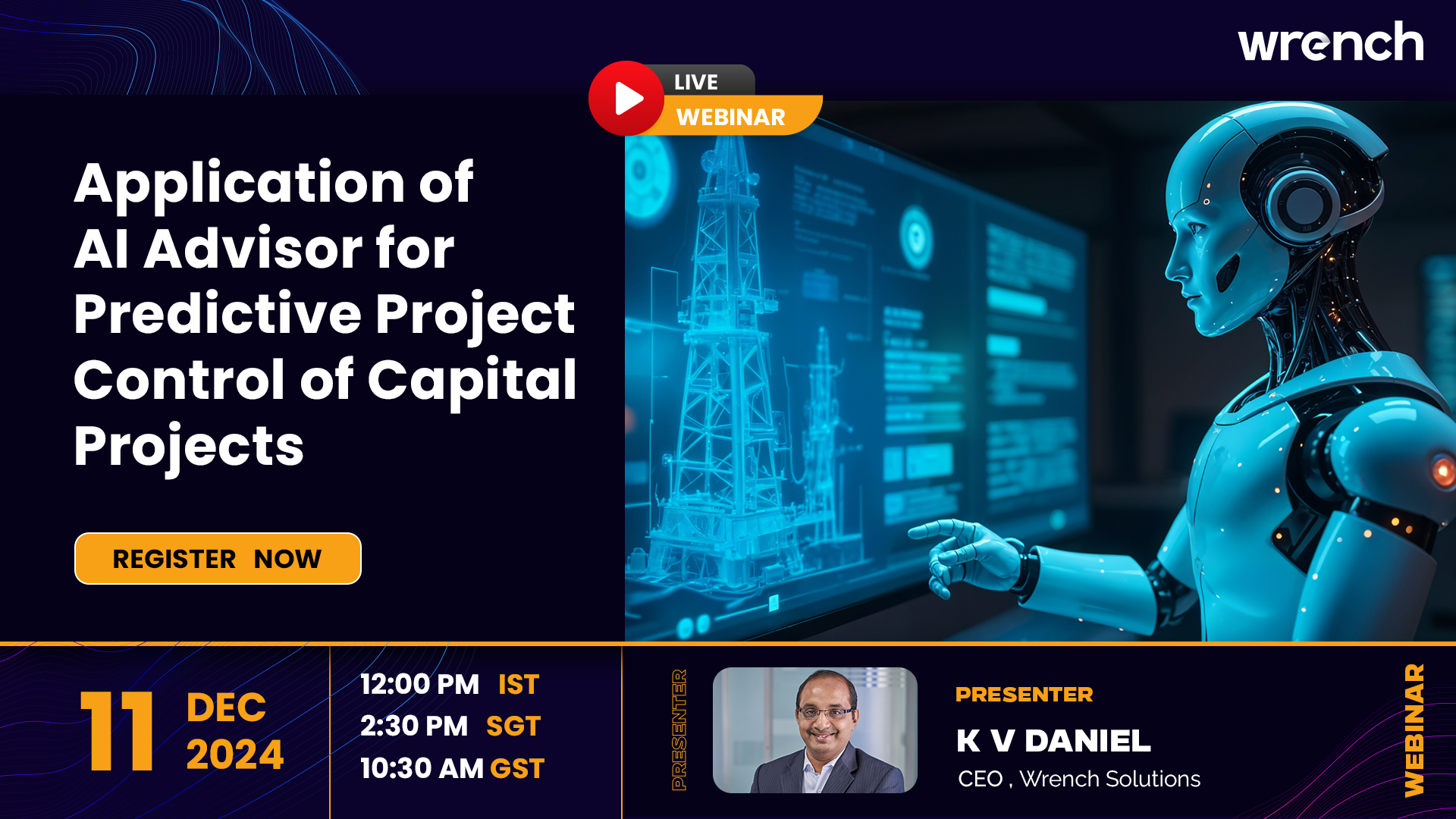 wrench

LIVE
WEBINAR

Application of AI Advisor for Predictive Project Control of Capital Projects

REGISTER NOW

11 DEC 2024

12:00 PM IST
2:30 PM SGT
10:30 AM GST

PRESENTER

PRESENTER
K V DANIEL
CEO , Wrench Solutions

WEBINAR